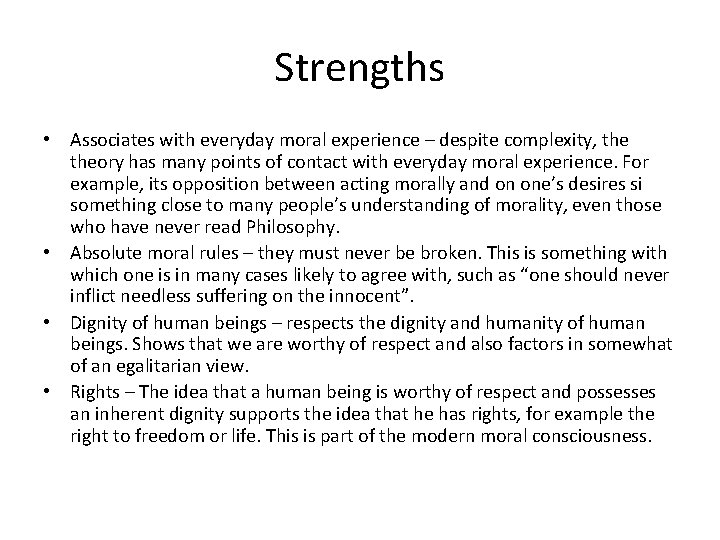 Strengths

• Associates with everyday moral experience – despite complexity, the theory has many points of contact with everyday moral experience. For example, its opposition between acting morally and on one's desires si something close to many people's understanding of morality, even those who have never read Philosophy.
• Absolute moral rules – they must never be broken. This is something with which one is in many cases likely to agree with, such as "one should never inflict needless suffering on the innocent".
• Dignity of human beings – respects the dignity and humanity of human beings. Shows that we are worthy of respect and also factors in somewhat of an egalitarian view.
• Rights – The idea that a human being is worthy of respect and possesses an inherent dignity supports the idea that he has rights, for example the right to freedom or life. This is part of the modern moral consciousness.